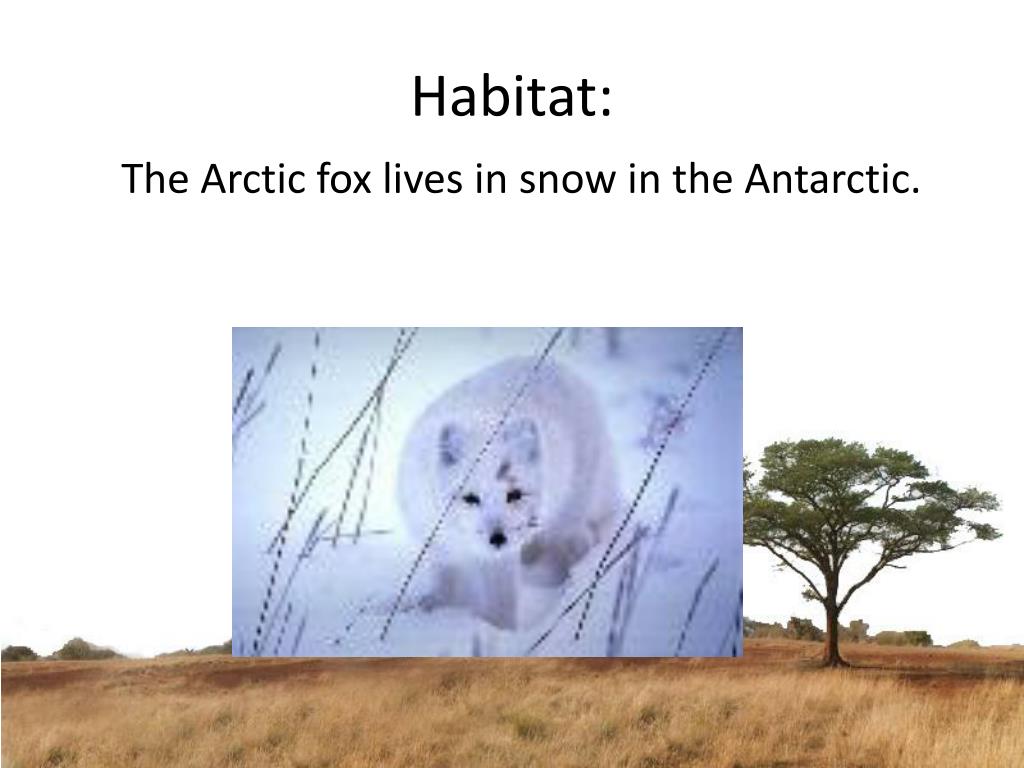 Habitat:

The Arctic fox lives in snow in the Antarctic.